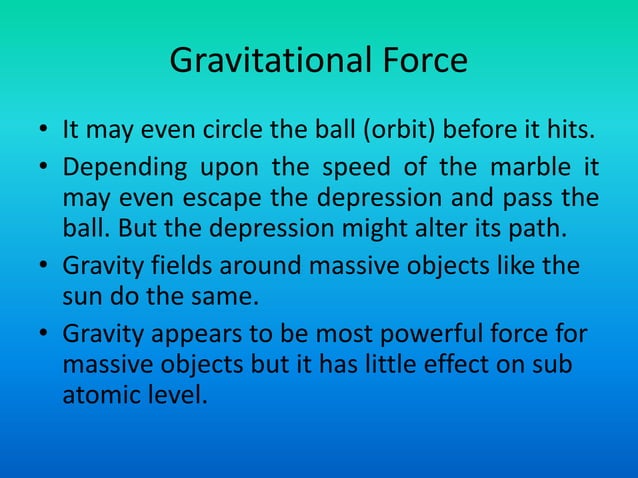 Gravitational Force

• It may even circle the ball (orbit) before it hits.
• Depending upon the speed of the marble it may even escape the depression and pass the ball. But the depression might alter its path.
• Gravity fields around massive objects like the sun do the same.
• Gravity appears to be most powerful force for massive objects but it has little effect on sub atomic level.